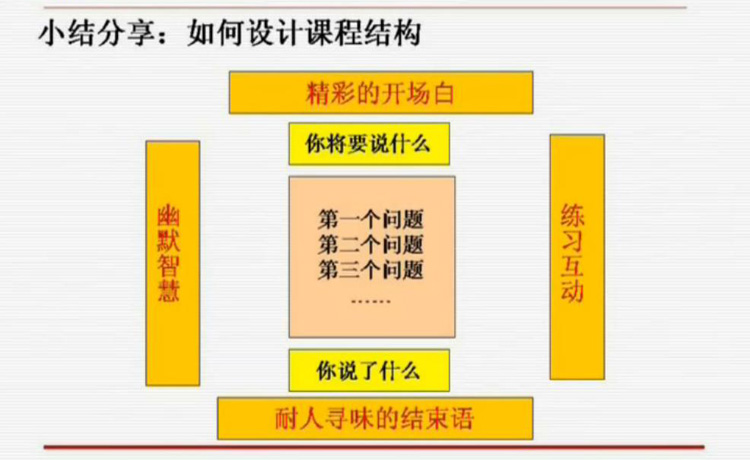 小结分享：如何设计课程结构

精彩的开场白

你将要说什么

幽默智慧

第一个问题
第二个问题
第三个问题
……

练习互动

你说了什么

耐人寻味的结束语